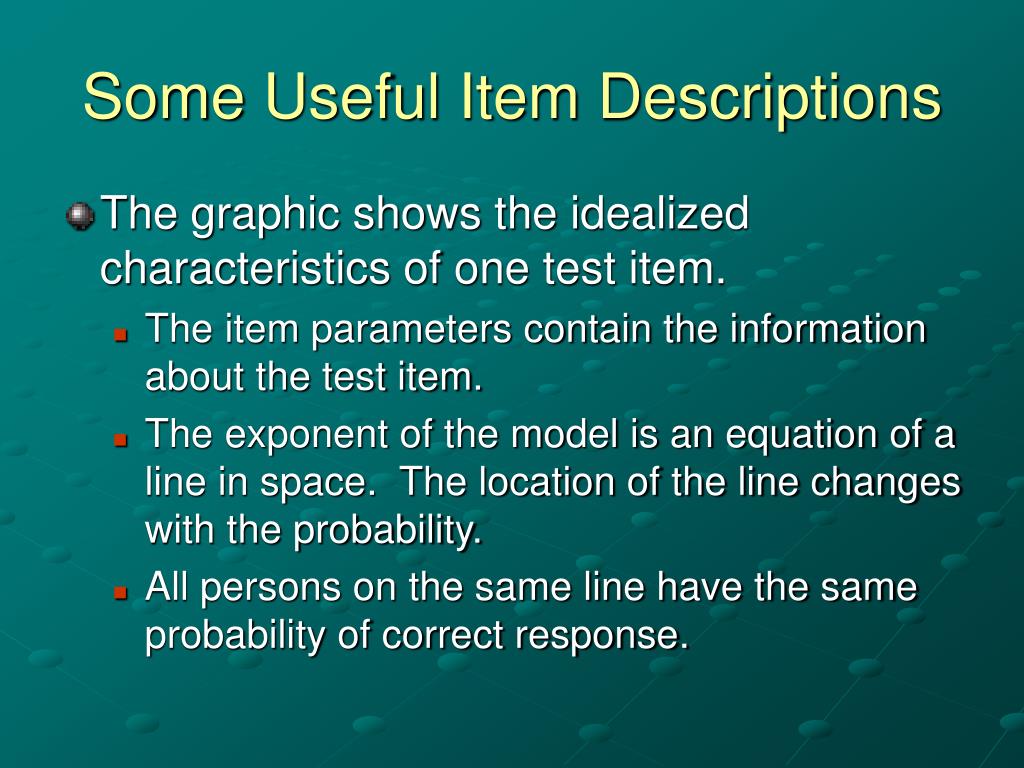 Some Useful Item Descriptions

The graphic shows the idealized characteristics of one test item.

The item parameters contain the information about the test item.

The exponent of the model is an equation of a line in space.  The location of the line changes with the probability.

All persons on the same line have the same probability of correct response.